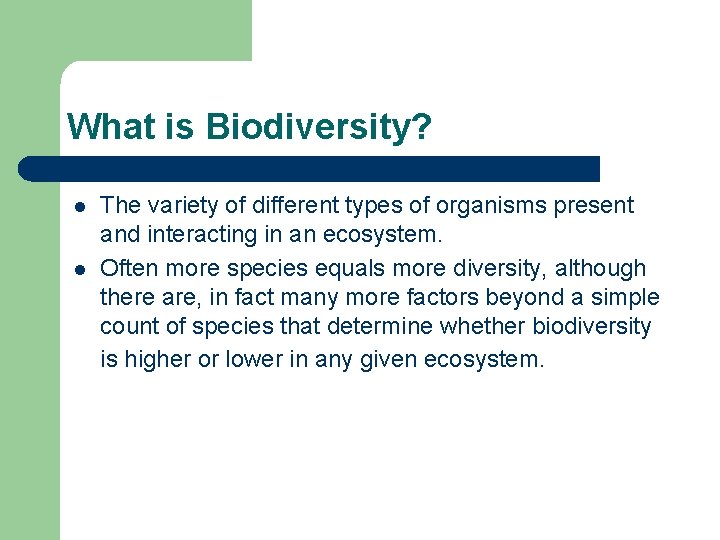 What is Biodiversity?

- The variety of different types of organisms present and interacting in an ecosystem.
- Often more species equals more diversity, although there are, in fact many more factors beyond a simple count of species that determine whether biodiversity is higher or lower in any given ecosystem.